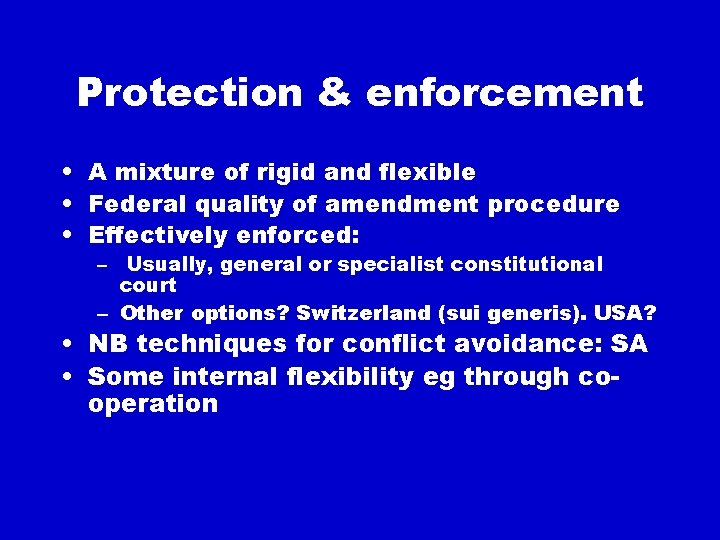 Protection & enforcement

• A mixture of rigid and flexible
• Federal quality of amendment procedure
• Effectively enforced:
– Usually, general or specialist constitutional court
– Other options? Switzerland (sui generis). USA?
• NB techniques for conflict avoidance: SA
• Some internal flexibility eg through co-operation